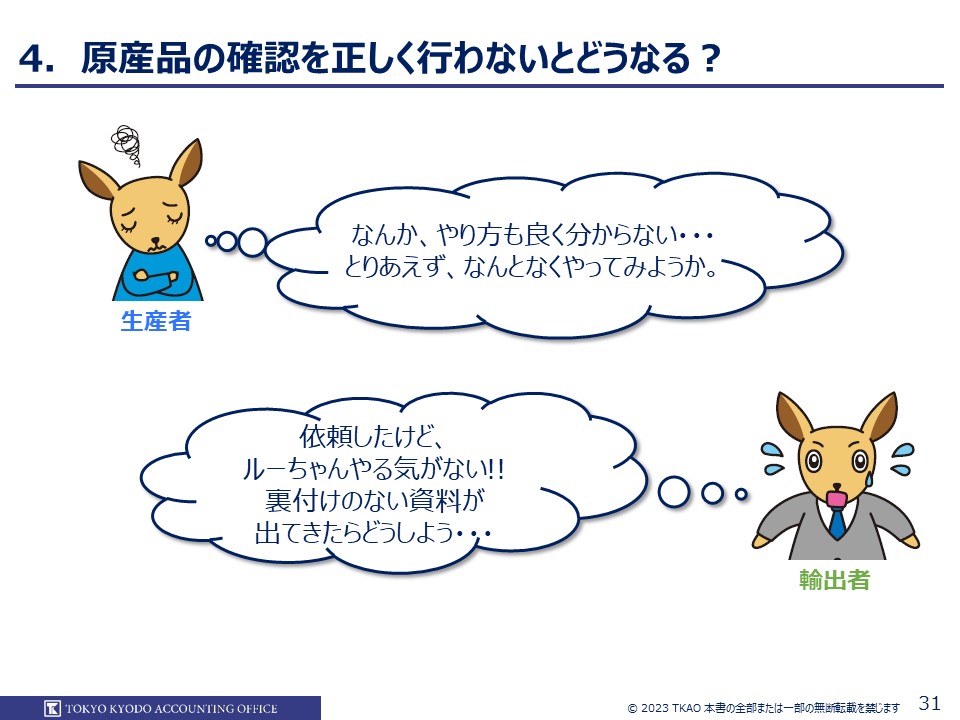 4. 原産品の確認を正しく行わないとどうなる？

なんか、やり方も良く分からない・・・
とりあえず、なんとなくやってみようか。

生産者

依頼したけど、
ルーちゃんやる気がない!!
裏付けのない資料が
出てきたらどうしよう・・・

輸出者

TOKYO KYODO ACCOUNTING OFFICE

© 2023 TKAO 本書の全部または一部の無断転載を禁じます

31